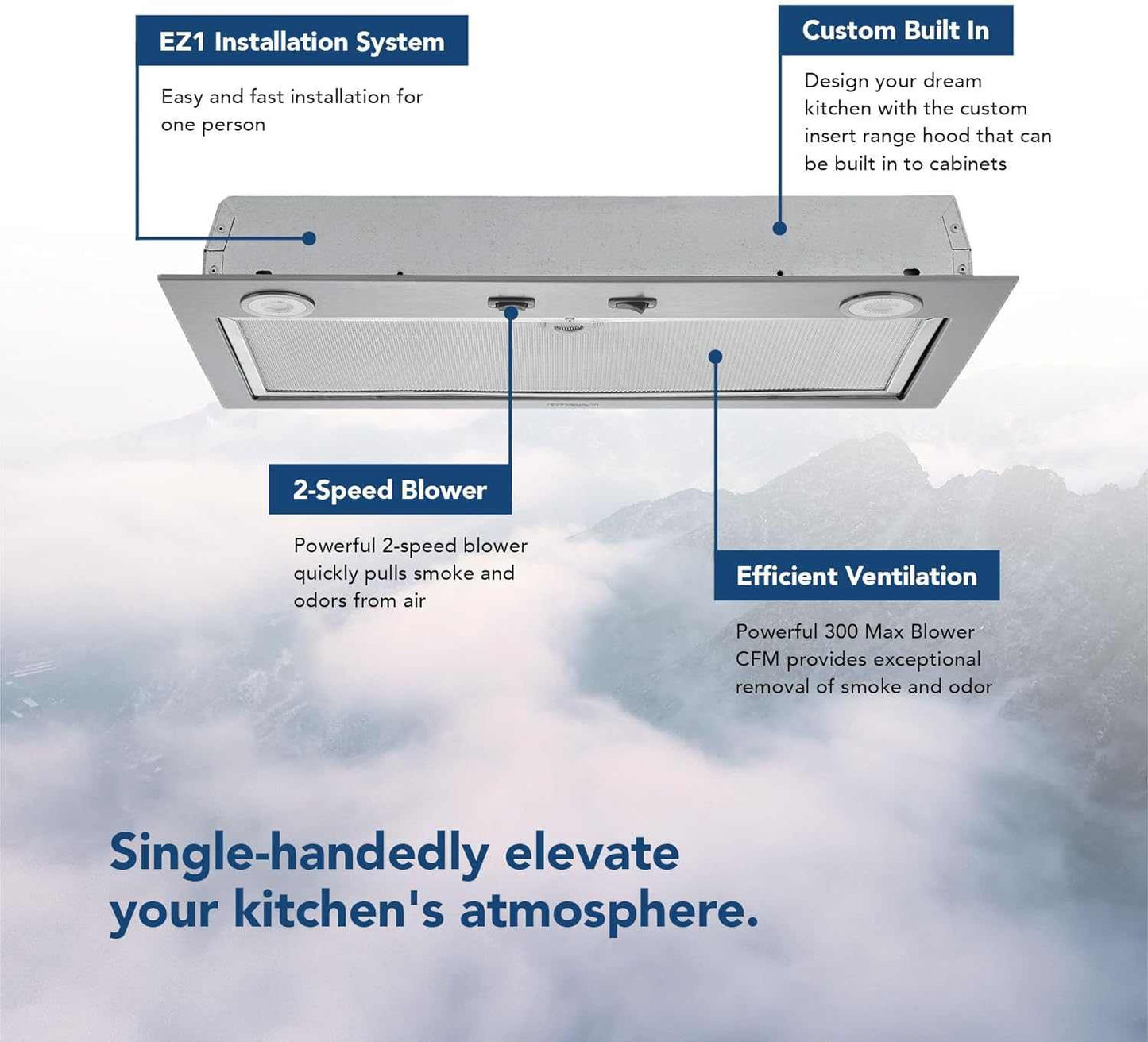 EZ1 Installation System

Easy and fast installation for one person

Custom Built In

Design your dream kitchen with the custom insert range hood that can be built in to cabinets

2-Speed Blower

Powerful 2-speed blower quickly pulls smoke and odors from air

Efficient Ventilation

Powerful 300 Max Blower CFM provides exceptional removal of smoke and odor

Single-handedly elevate your kitchen's atmosphere.